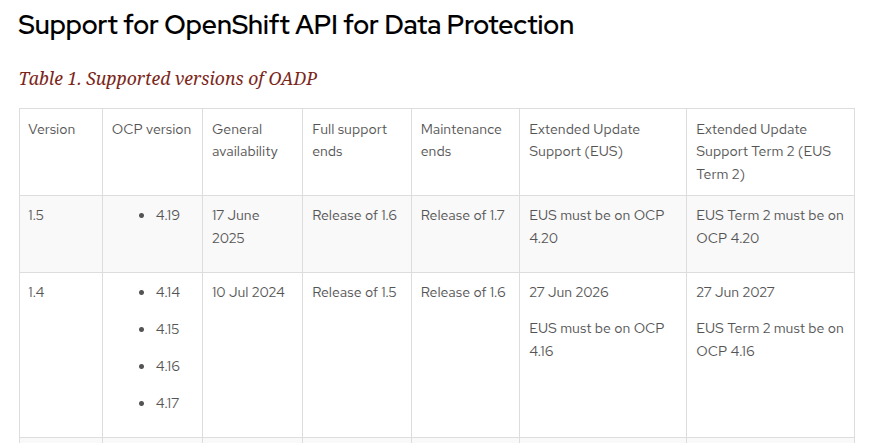 Support for OpenShift API for Data Protection

Table 1. Supported versions of OADP

| Version | OCP version | General availability | Full support ends | Maintenance ends | Extended Update Support (EUS) | Extended Update Support Term 2 (EUS Term 2) |
|---|---|---|---|---|---|---|
| 1.5 | • 4.19 | 17 June 2025 | Release of 1.6 | Release of 1.7 | EUS must be on OCP 4.20 | EUS Term 2 must be on OCP 4.20 |
| 1.4 | • 4.14 • 4.15 • 4.16 • 4.17 | 10 Jul 2024 | Release of 1.5 | Release of 1.6 | 27 Jun 2026 EUS must be on OCP 4.16 | 27 Jun 2027 EUS Term 2 must be on OCP 4.16 |